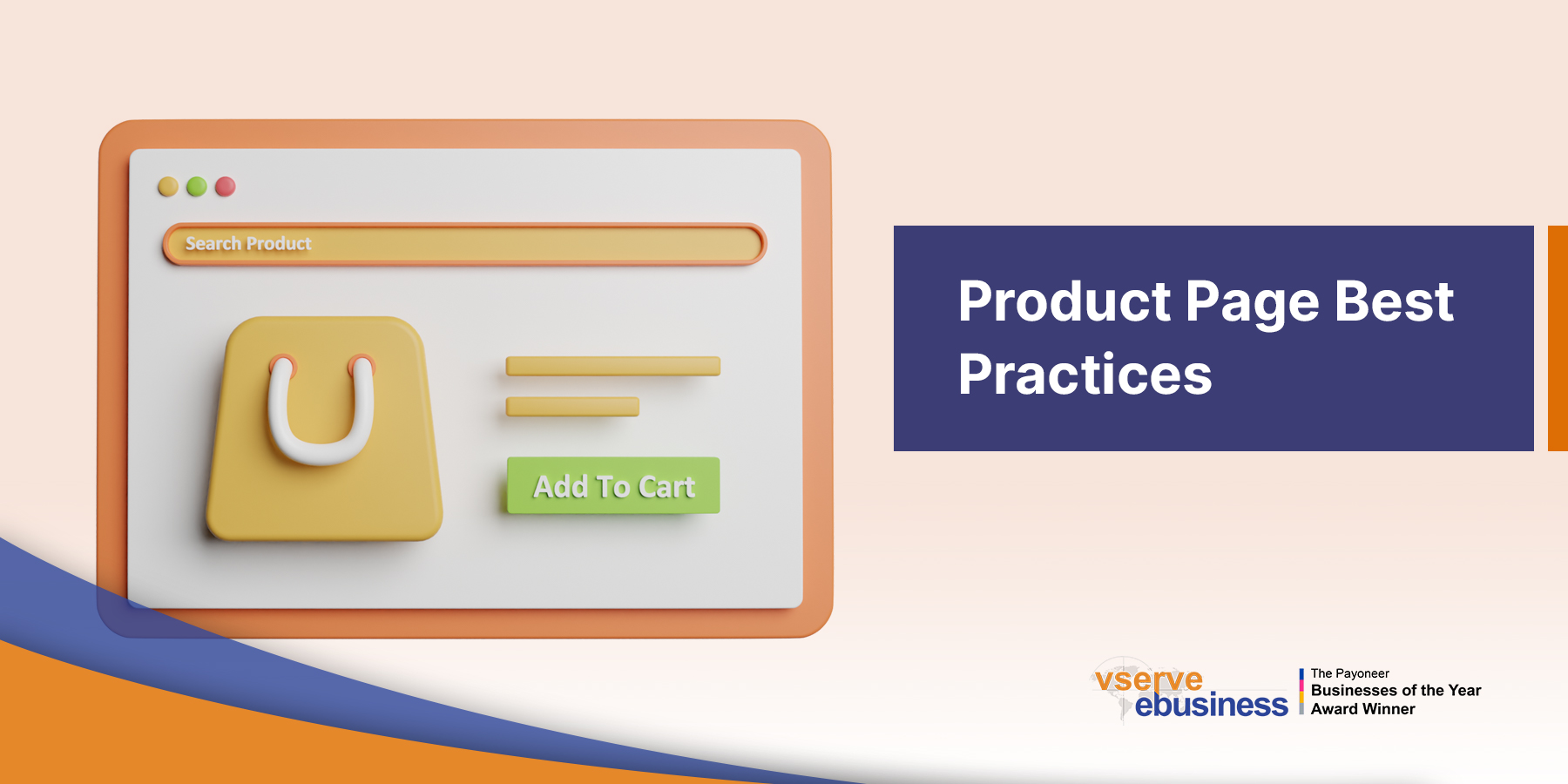 Search Product

Add To Cart

Product Page Best Practices

vserve ebusiness

The Payoneer
Businesses of the Year
Award Winner